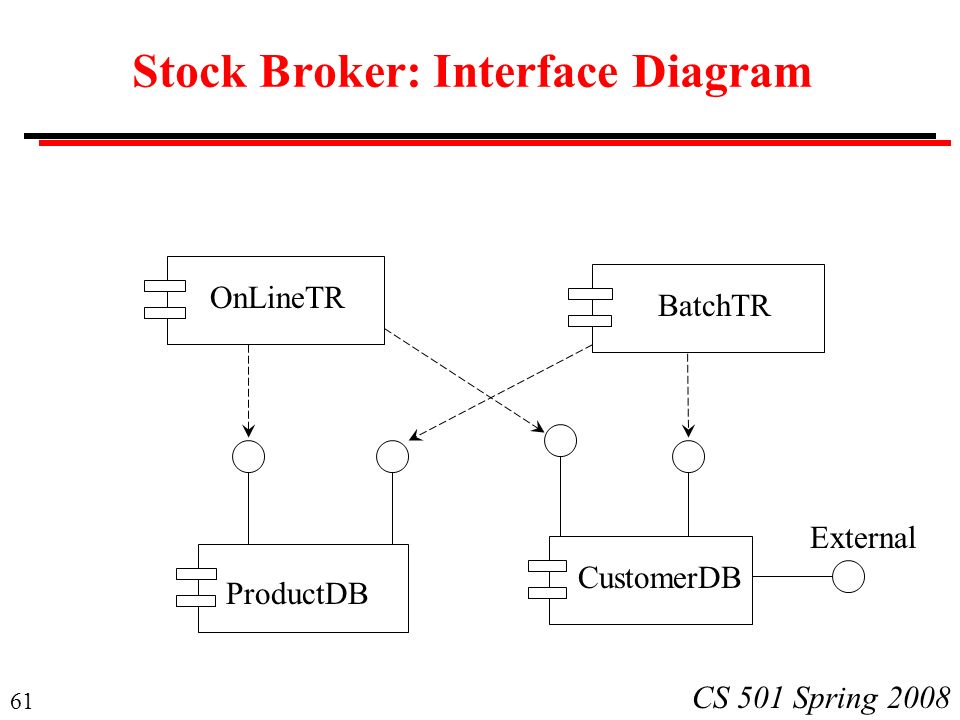 Stock Broker: Interface Diagram

OnLineTR

BatchTR

ProductDB

CustomerDB

External

61

CS 501 Spring 2008